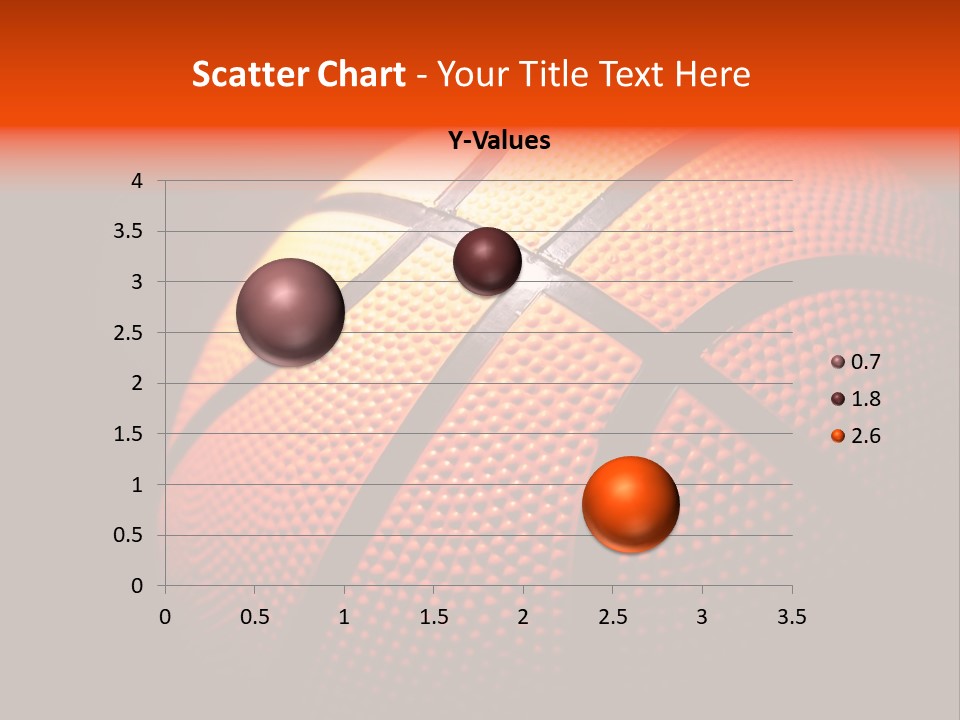 Scatter Chart - Your Title Text Here

Y-Values

4
3.5
3
2.5
2
1.5
1
0.5
0

0 0.5 1 1.5 2 2.5 3 3.5

0.7
1.8
2.6